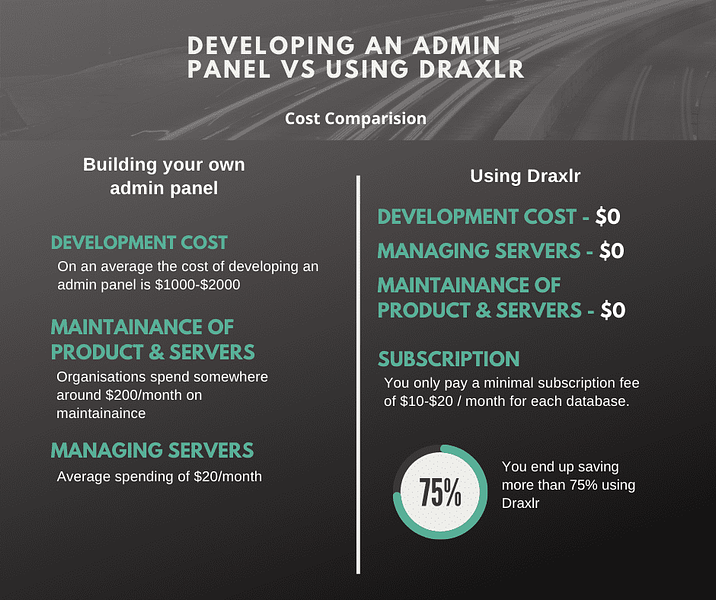 DEVELOPING AN ADMIN PANEL VS USING DRAXLR

Cost Comparision

Building your own admin panel

DEVELOPMENT COST
On an average the cost of developing an admin panel is \$1000-\$2000

MAINTAINANCE OF PRODUCT & SERVERS
Organisations spend somewhere around \$200/month on maintainaince

MANAGING SERVERS
Average spending of \$20/month

Using Draxlr

DEVELOPMENT COST - \$0

MANAGING SERVERS - \$0

MAINTAINANCE OF PRODUCT & SERVERS - \$0

SUBSCRIPTION
You only pay a minimal subscription fee of \$10-\$20 / month for each database.

75%

You end up saving more than 75% using Draxlr